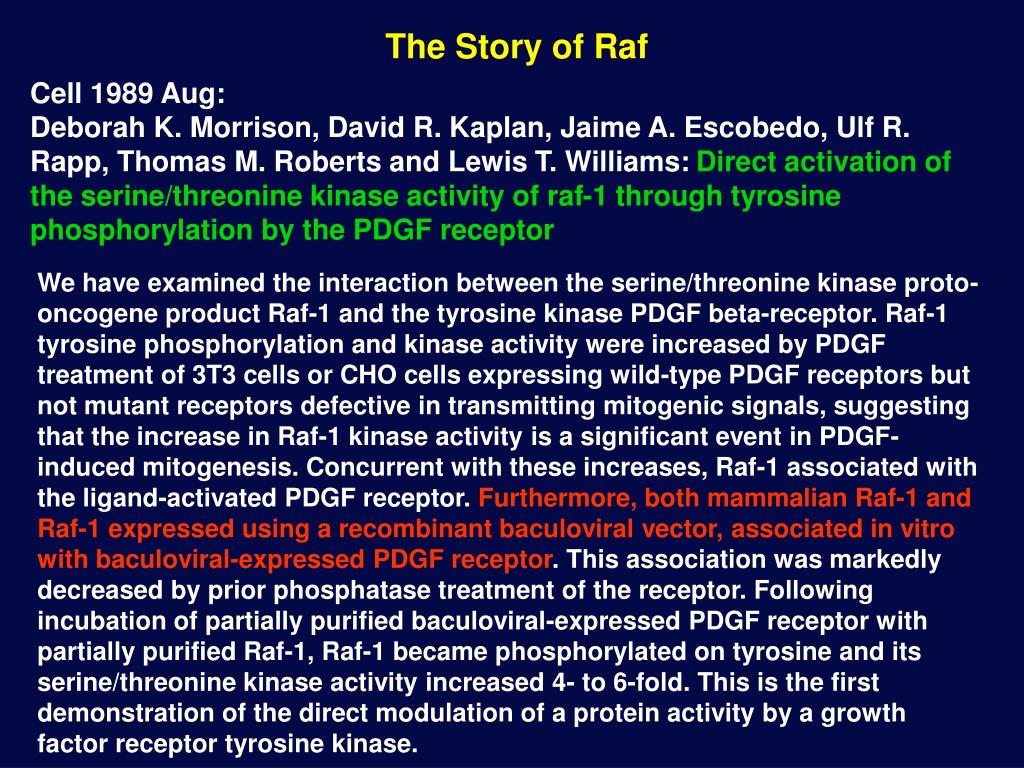 The Story of Raf

Cell 1989 Aug:
Deborah K. Morrison, David R. Kaplan, Jaime A. Escobedo, Ulf R. Rapp, Thomas M. Roberts and Lewis T. Williams: Direct activation of the serine/threonine kinase activity of raf-1 through tyrosine phosphorylation by the PDGF receptor

We have examined the interaction between the serine/threonine kinase proto-oncogene product Raf-1 and the tyrosine kinase PDGF beta-receptor. Raf-1 tyrosine phosphorylation and kinase activity were increased by PDGF treatment of 3T3 cells or CHO cells expressing wild-type PDGF receptors but not mutant receptors defective in transmitting mitogenic signals, suggesting that the increase in Raf-1 kinase activity is a significant event in PDGF-induced mitogenesis. Concurrent with these increases, Raf-1 associated with the ligand-activated PDGF receptor. Furthermore, both mammalian Raf-1 and Raf-1 expressed using a recombinant baculoviral vector, associated in vitro with baculoviral-expressed PDGF receptor. This association was markedly decreased by prior phosphatase treatment of the receptor. Following incubation of partially purified baculoviral-expressed PDGF receptor with partially purified Raf-1, Raf-1 became phosphorylated on tyrosine and its serine/threonine kinase activity increased 4- to 6-fold. This is the first demonstration of the direct modulation of a protein activity by a growth factor receptor tyrosine kinase.